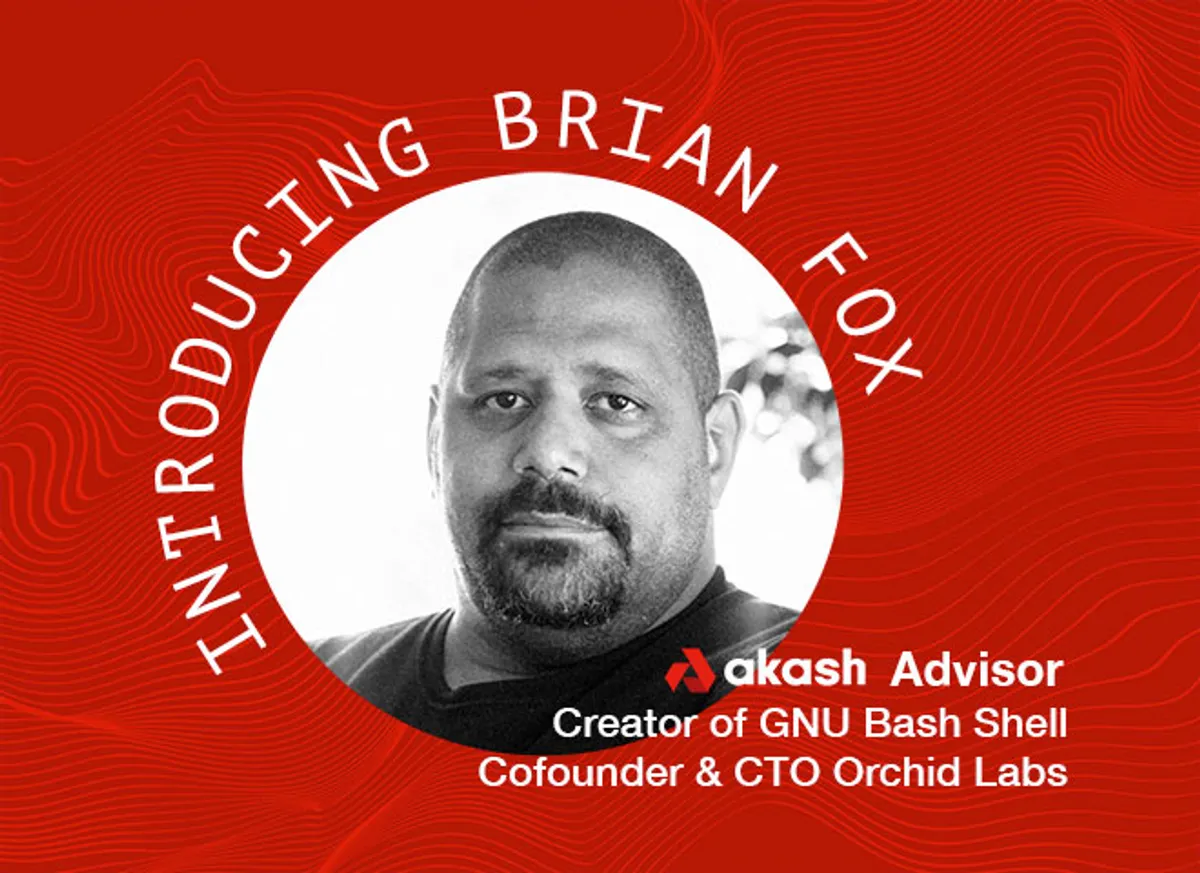 INTRODUCING BRIAN FOX

akash Advisor
Creator of GNU Bash Shell
Cofounder & CTO Orchid Labs